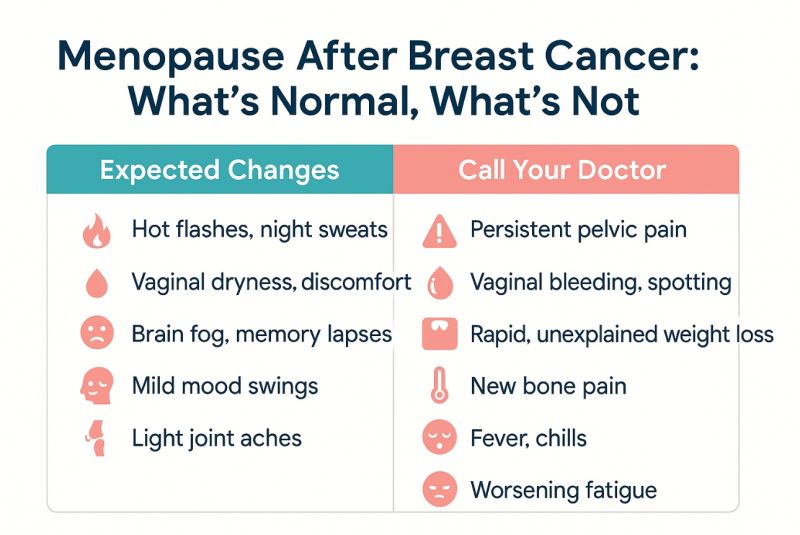 Menopause After Breast Cancer: What's Normal, What's Not

| Expected Changes | Call Your Doctor |
|---|---|
| Hot flashes, night sweats | Persistent pelvic pain |
| Vaginal dryness, discomfort | Vaginal bleeding, spotting |
| Brain fog, memory lapses | Rapid, unexplained weight loss |
| Mild mood swings | New bone pain |
| Light joint aches | Fever, chills |
| | Worsening fatigue |